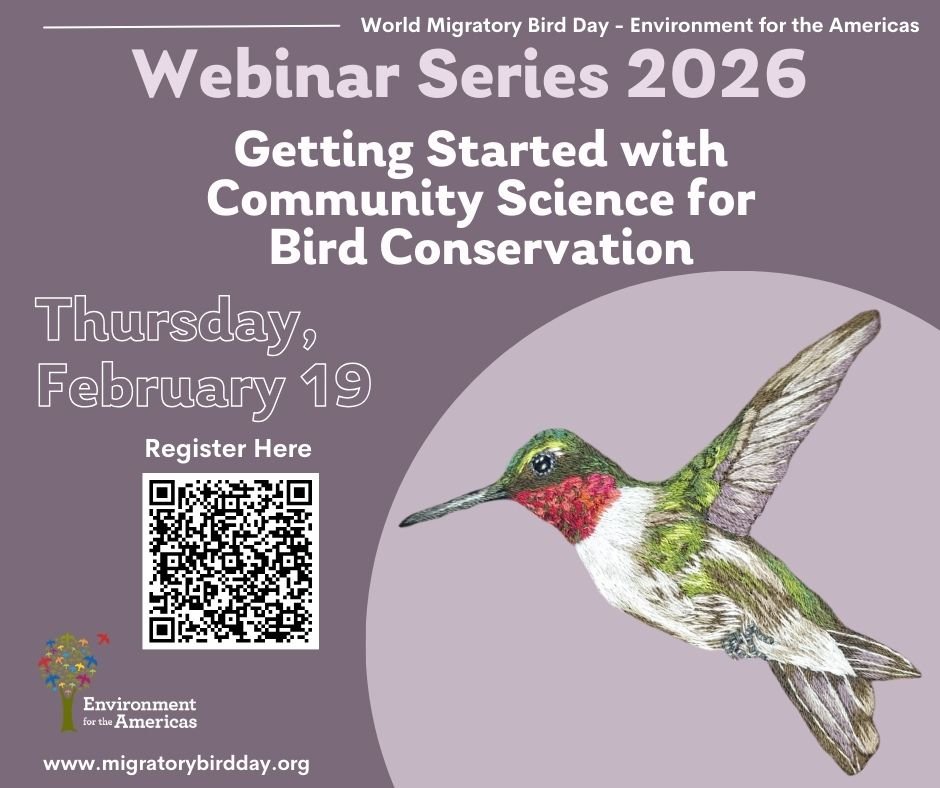 World Migratory Bird Day - Environment for the Americas

Webinar Series 2026

Getting Started with Community Science for Bird Conservation

Thursday, February 19

Register Here

Environment for the Americas

www.migratorybirdday.org